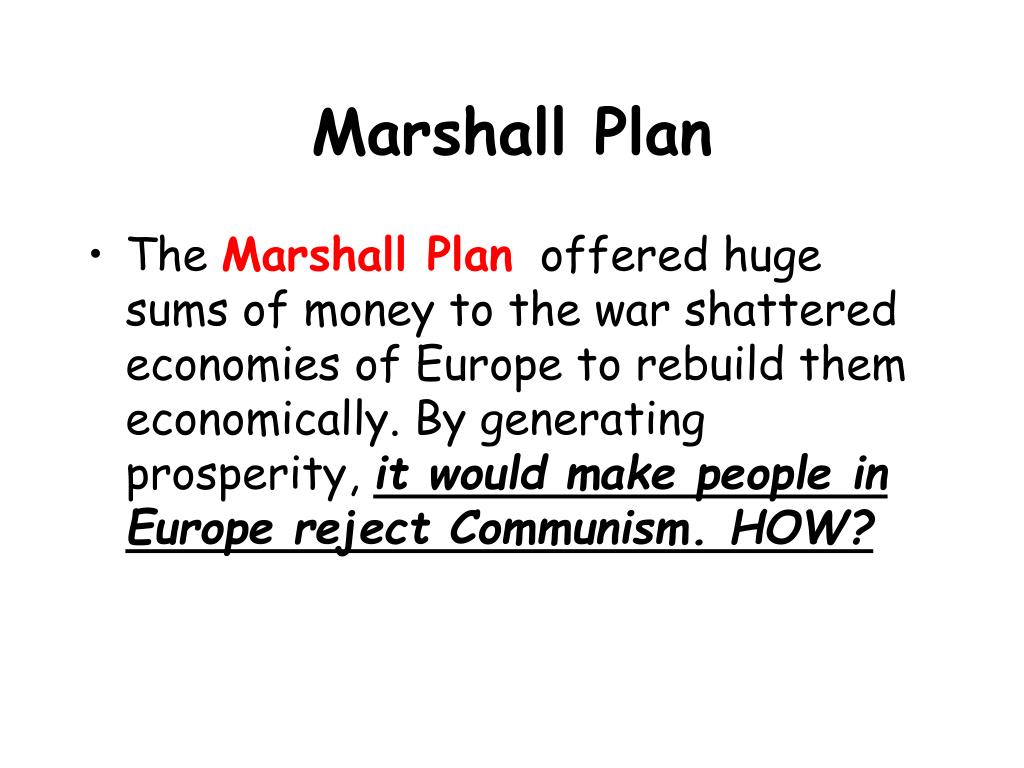 Marshall Plan

• The Marshall Plan offered huge sums of money to the war shattered economies of Europe to rebuild them economically. By generating prosperity, it would make people in Europe reject Communism. HOW?